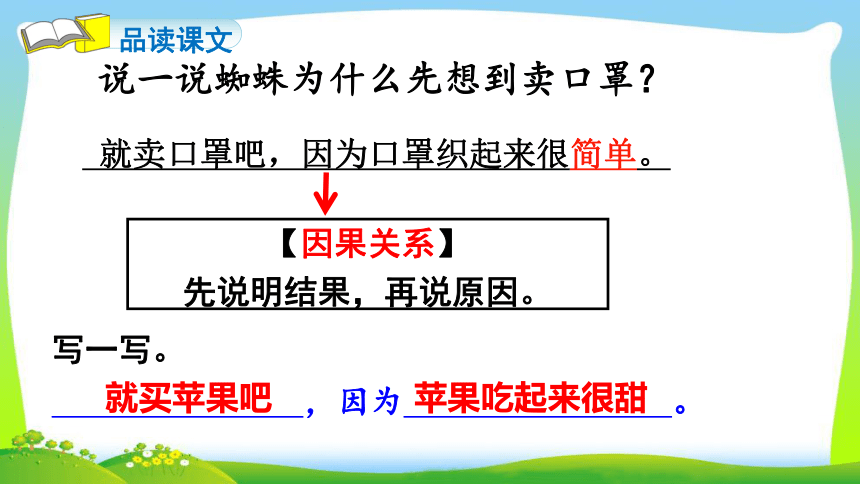 品读课文

说一说蜘蛛为什么先想到卖口罩？

就卖口罩吧，因为口罩织起来很简单。

【因果关系】
先说明结果，再说原因。

写一写。

就买苹果吧，因为苹果吃起来很甜。